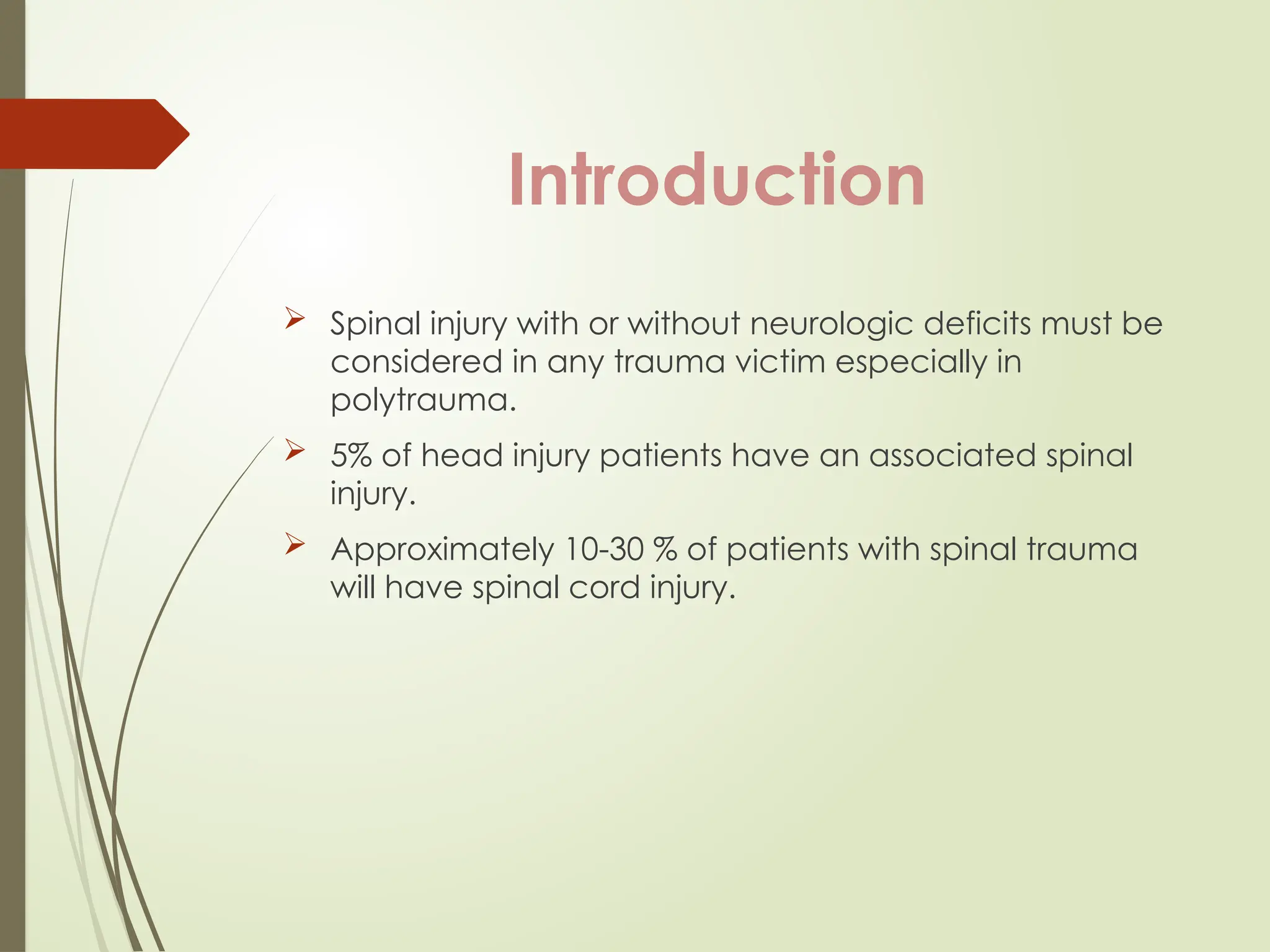 Introduction

➢ Spinal injury with or without neurologic deficits must be considered in any trauma victim especially in polytrauma.

➢ 5% of head injury patients have an associated spinal injury.

➢ Approximately 10-30 % of patients with spinal trauma will have spinal cord injury.